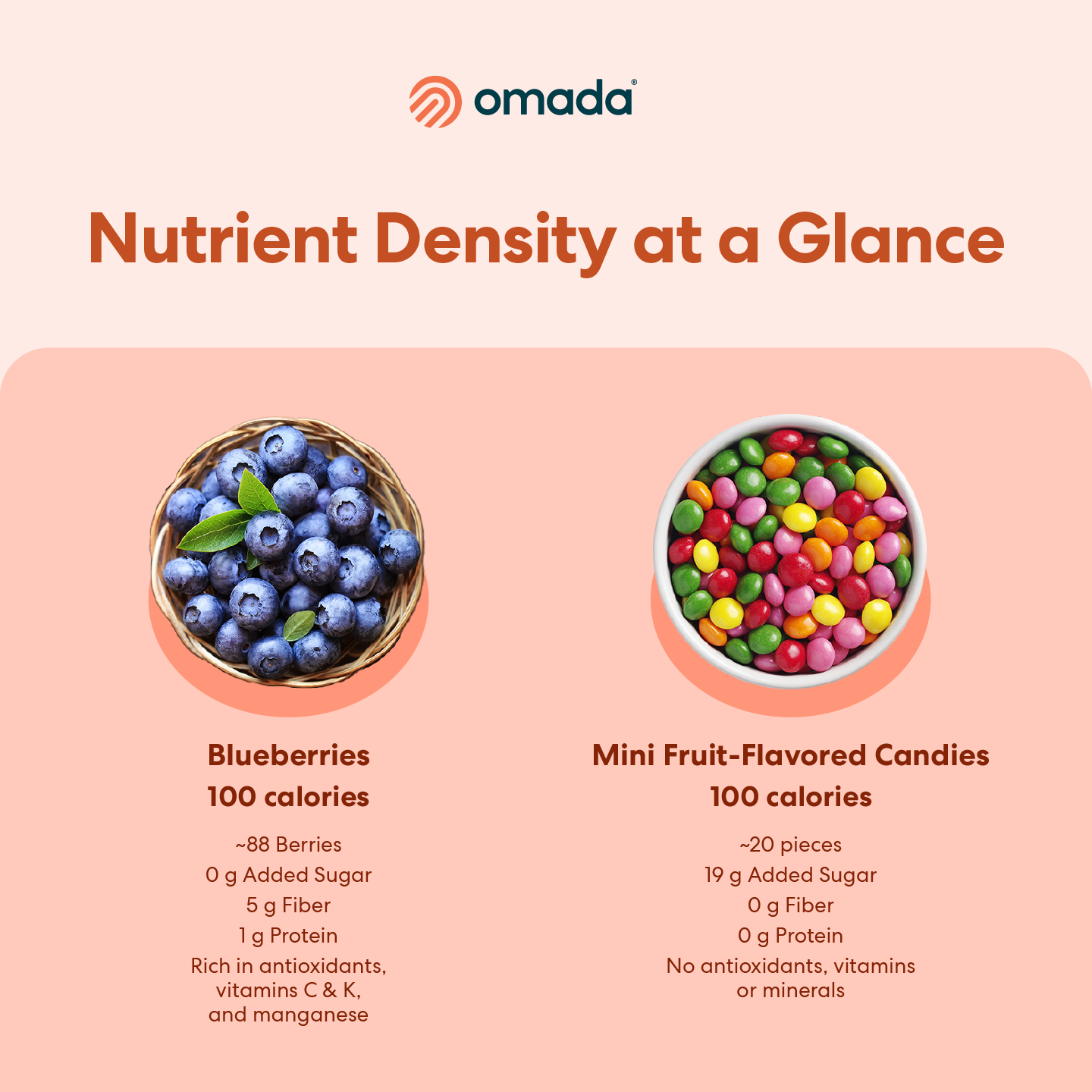 omada®

Nutrient Density at a Glance

Blueberries
100 calories

~88 Berries
0 g Added Sugar
5 g Fiber
1 g Protein
Rich in antioxidants, vitamins C & K, and manganese

Mini Fruit-Flavored Candies
100 calories

~20 pieces
19 g Added Sugar
0 g Fiber
0 g Protein
No antioxidants, vitamins or minerals